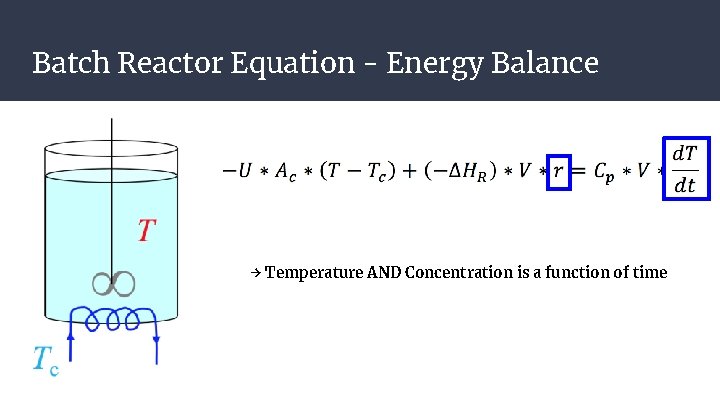 Batch Reactor Equation - Energy Balance

$T$

$T_c$

$-U * A_c * (T - T_c) + (-\Delta H_R) * V * r = C_p * V * \frac{dT}{dt}$

→ Temperature AND Concentration is a function of time